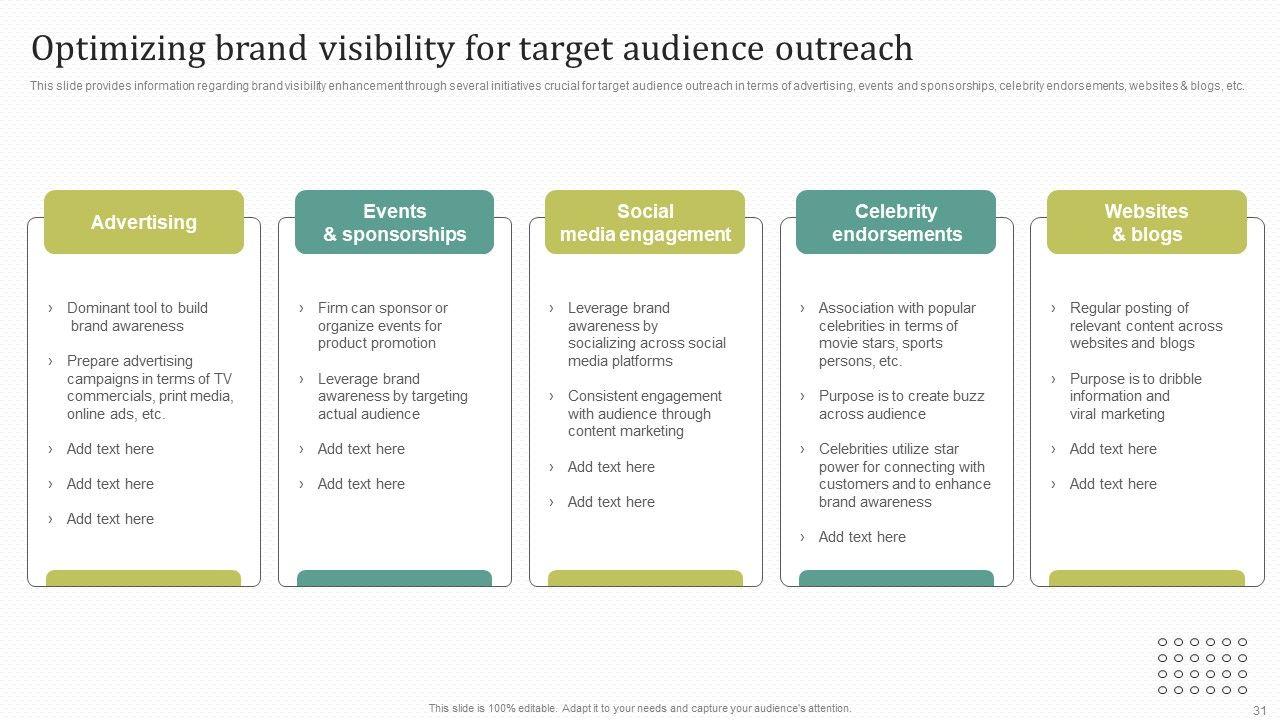 Optimizing brand visibility for target audience outreach

This slide provides information regarding brand visibility enhancement through several initiatives crucial for target audience outreach in terms of advertising, events and sponsorships, celebrity endorsements, websites & blogs, etc.

Advertising

› Dominant tool to build brand awareness
› Prepare advertising campaigns in terms of TV commercials, print media, online ads, etc.
› Add text here
› Add text here
› Add text here

Events & sponsorships

› Firm can sponsor or organize events for product promotion
› Leverage brand awareness by targeting actual audience
› Add text here
› Add text here

Social media engagement

› Leverage brand awareness by socializing across social media platforms
› Consistent engagement with audience through content marketing
› Add text here
› Add text here

Celebrity endorsements

› Association with popular celebrities in terms of movie stars, sports persons, etc.
› Purpose is to create buzz across audience
› Celebrities utilize star power for connecting with customers and to enhance brand awareness
› Add text here

Websites & blogs

› Regular posting of relevant content across websites and blogs
› Purpose is to dribble information and viral marketing
› Add text here
› Add text here

This slide is 100% editable. Adapt it to your needs and capture your audience's attention.

31